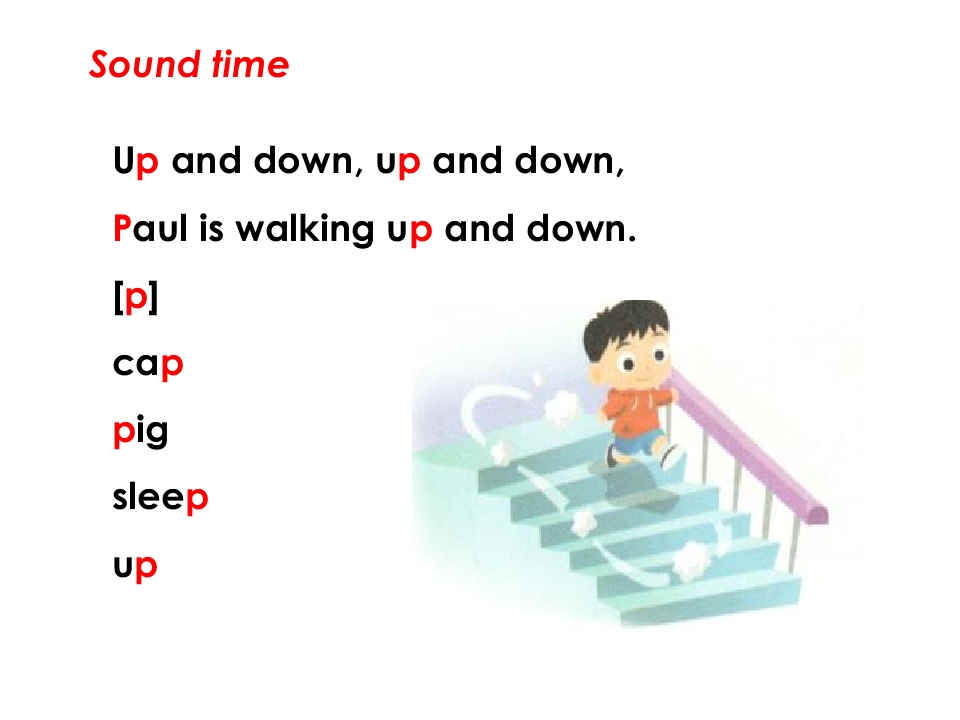 Sound time

Up and down, up and down,

Paul is walking up and down.

[p]

cap

pig

sleep

up